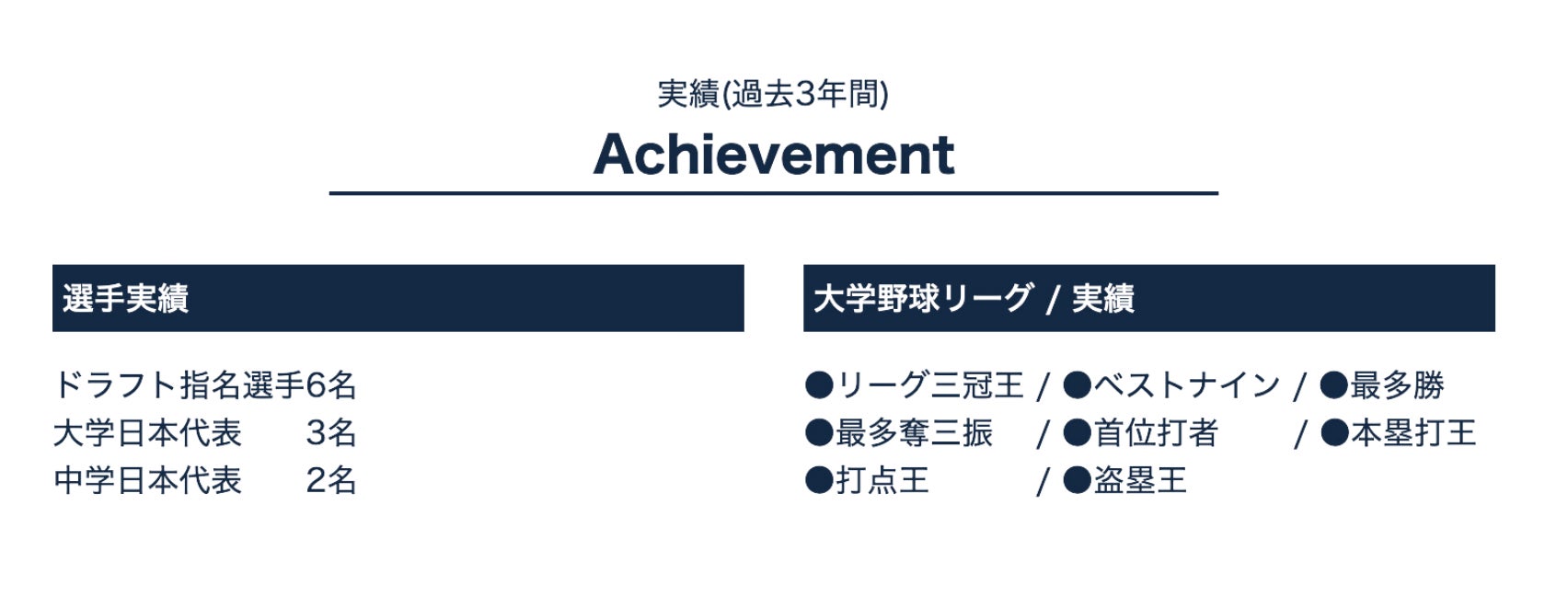 実績(過去3年間)

Achievement

選手実績

ドラフト指名選手6名
大学日本代表　3名
中学日本代表　2名

大学野球リーグ / 実績

●リーグ三冠王 / ●ベストナイン / ●最多勝
●最多奪三振 / ●首位打者 / ●本塁打王
●打点王 / ●盗塁王